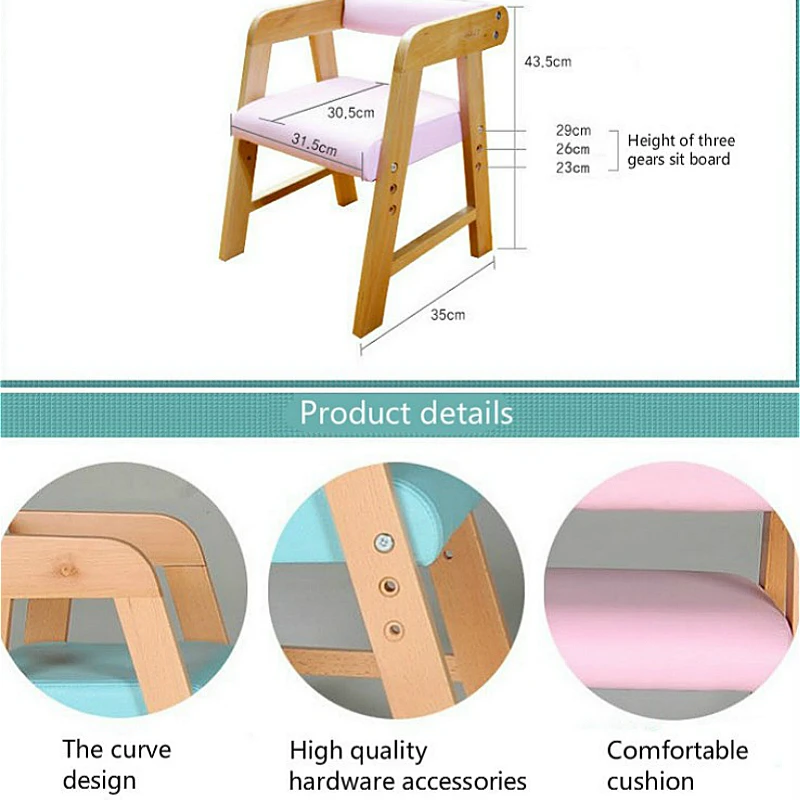 43.5cm

30.5cm

31.5cm

29cm
26cm
23cm

Height of three gears sit board

35cm

Product details

The curve design

High quality hardware accessories

Comfortable cushion